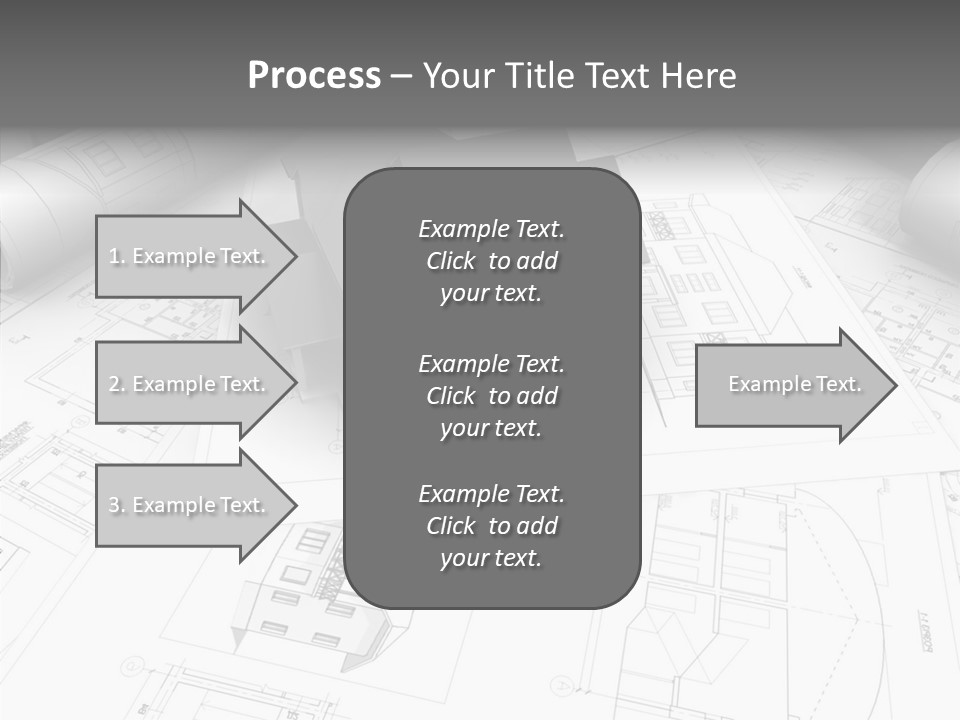 Process – Your Title Text Here

1. Example Text.

2. Example Text.

3. Example Text.

Example Text. Click to add your text.

Example Text. Click to add your text.

Example Text. Click to add your text.

Example Text.